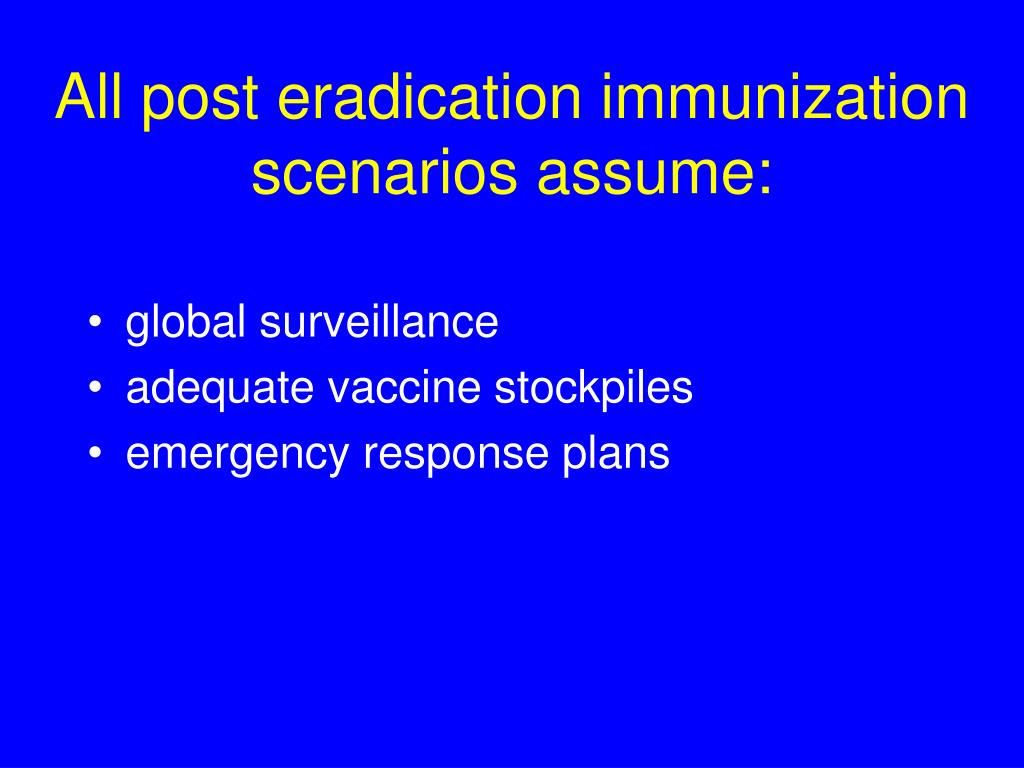 All post eradication immunization scenarios assume:

• global surveillance
• adequate vaccine stockpiles
• emergency response plans